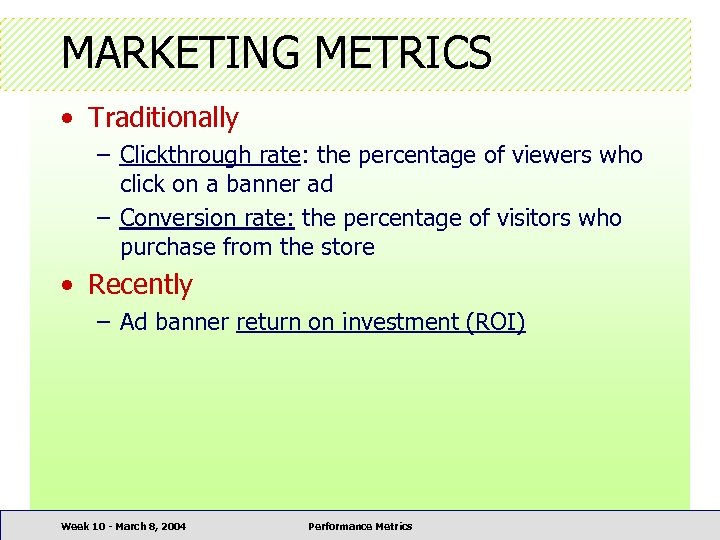 MARKETING METRICS

• Traditionally

– Clickthrough rate: the percentage of viewers who click on a banner ad

– Conversion rate: the percentage of visitors who purchase from the store

• Recently

– Ad banner return on investment (ROI)

Week 10 - March 8, 2004

Performance Metrics